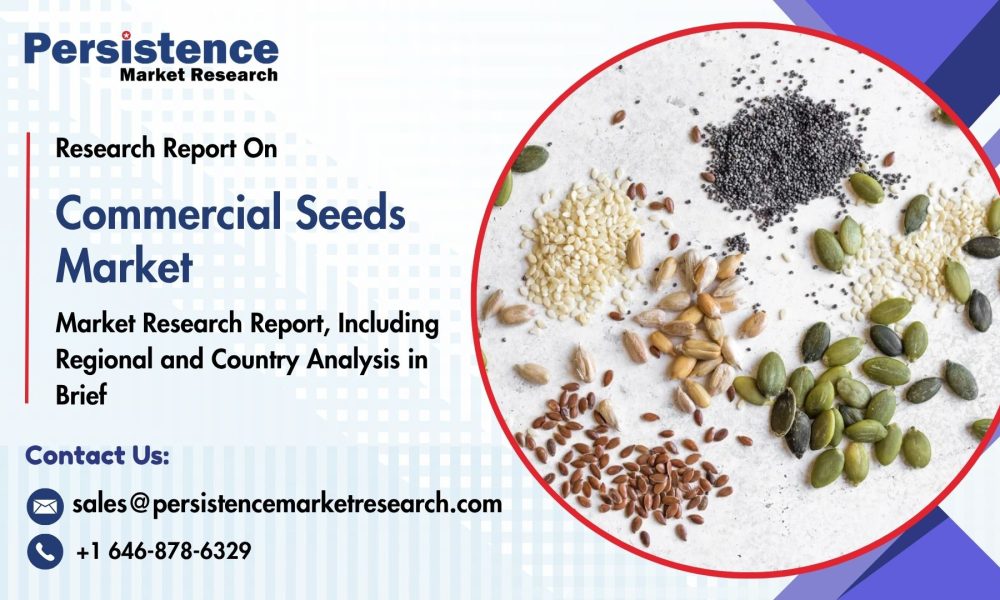 Persistence
Market Research

Research Report On

Commercial Seeds Market

Market Research Report, Including Regional and Country Analysis in Brief

Contact Us:

sales@persistencemarketresearch.com

+1 646-878-6329